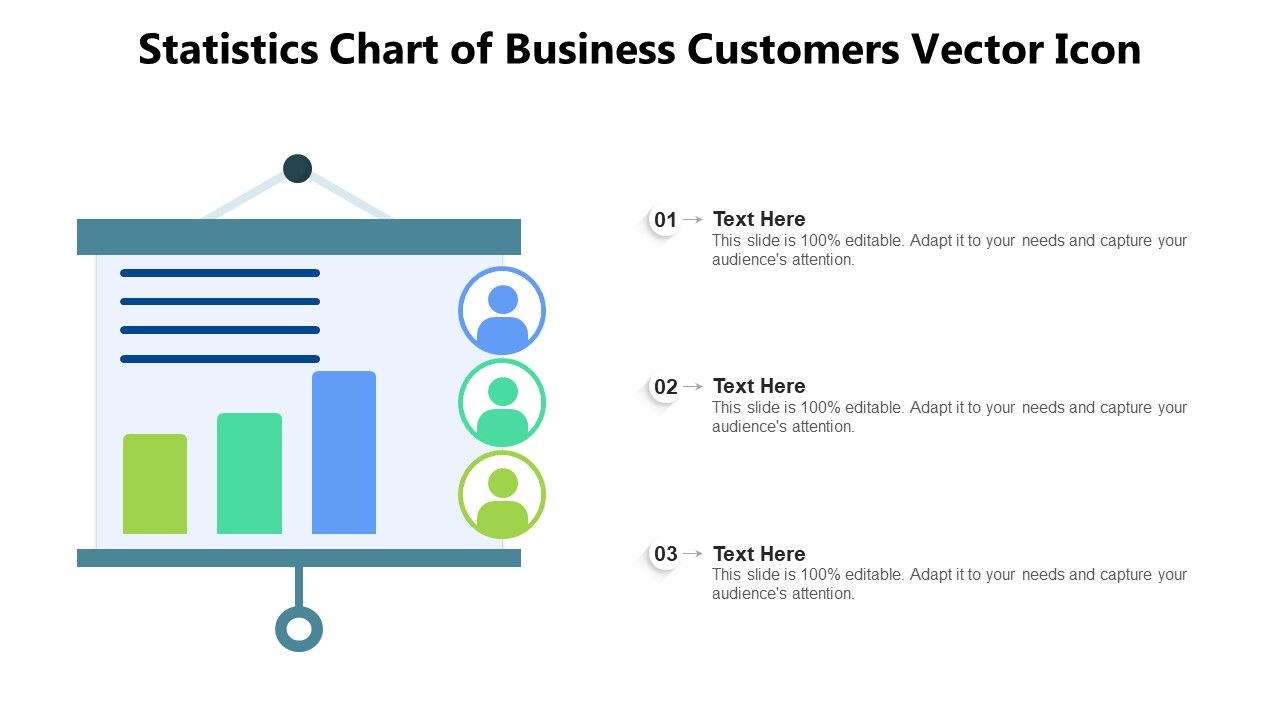 Statistics Chart of Business Customers Vector Icon

01 → Text Here
This slide is 100% editable. Adapt it to your needs and capture your audience's attention.

02 → Text Here
This slide is 100% editable. Adapt it to your needs and capture your audience's attention.

03 → Text Here
This slide is 100% editable. Adapt it to your needs and capture your audience's attention.